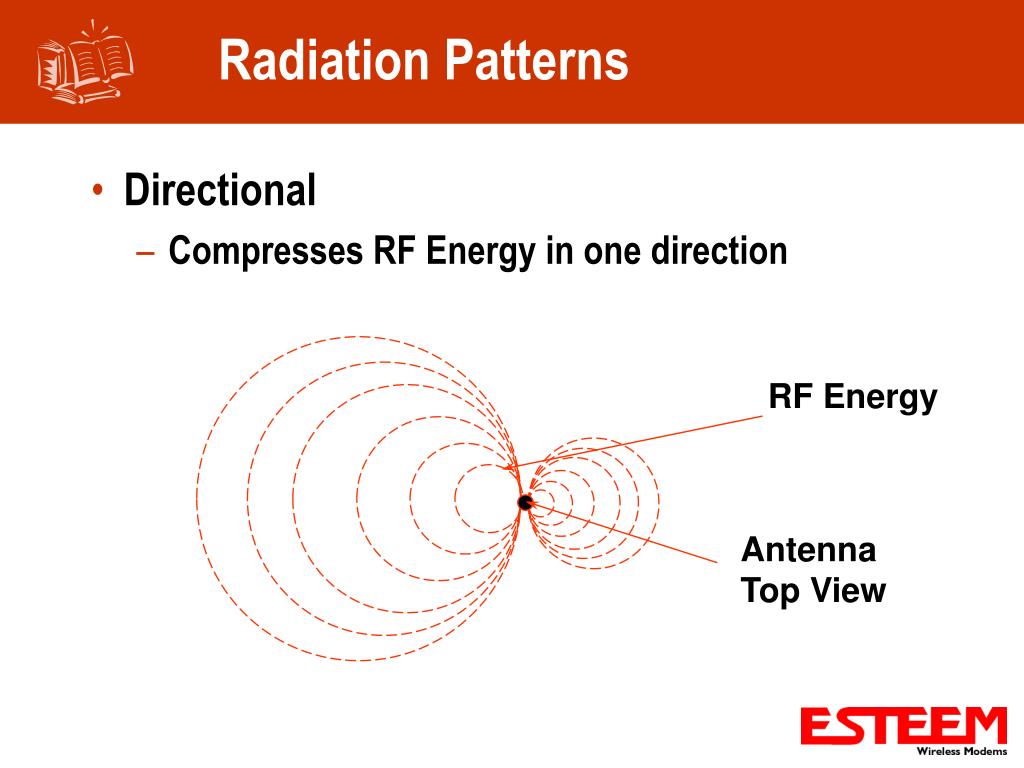 Radiation Patterns

• Directional
– Compresses RF Energy in one direction

RF Energy

Antenna
Top View

ESTEEM
Wireless Modems